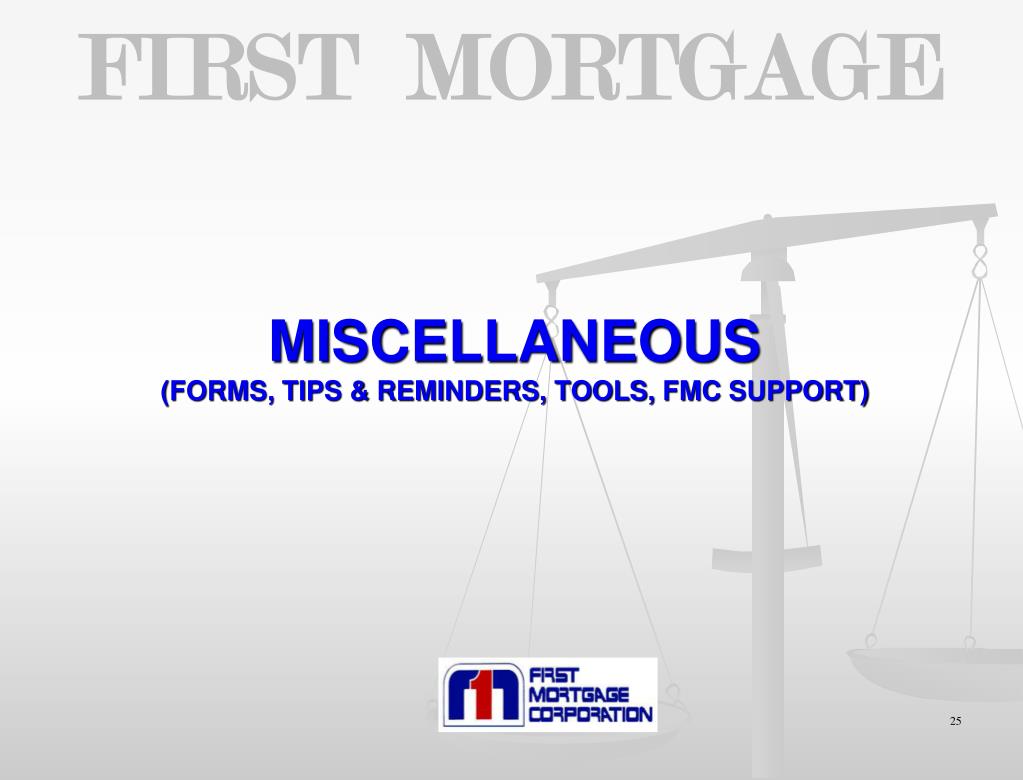 FIRST MORTGAGE

MISCELLANEOUS
(FORMS, TIPS & REMINDERS, TOOLS, FMC SUPPORT)

FIRST MORTGAGE CORPORATION

25